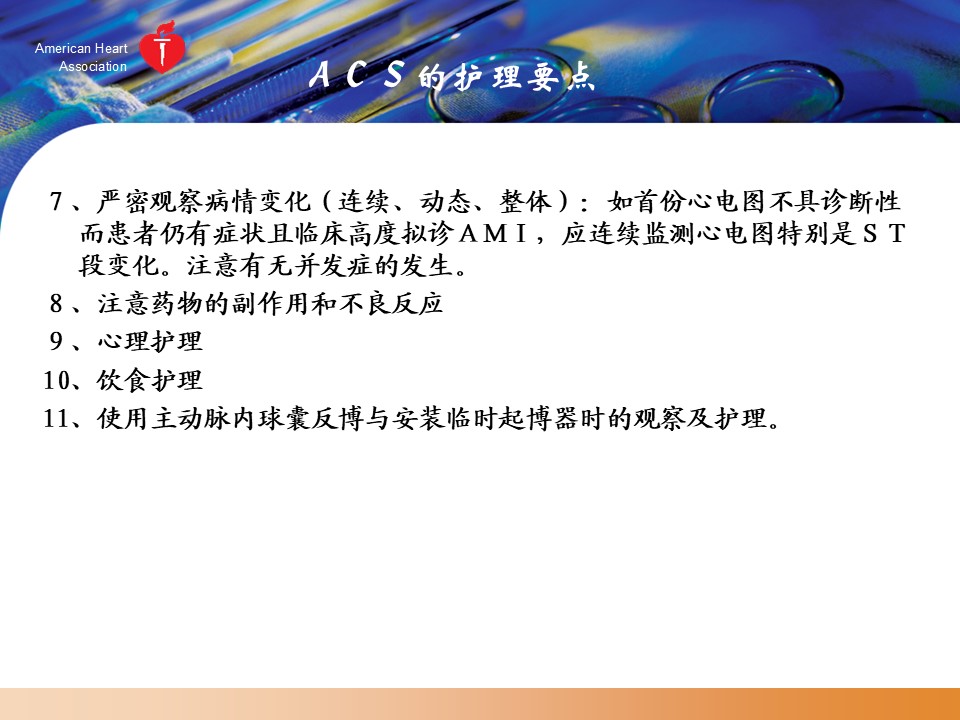 American Heart Association

ACS的护理要点

7、严密观察病情变化（连续、动态、整体）：如首份心电图不具诊断性而患者仍有症状且临床高度拟诊AMI，应连续监测心电图特别是ST段变化。注意有无并发症的发生。

8、注意药物的副作用和不良反应

9、心理护理

10、饮食护理

11、使用主动脉内球囊反博与安装临时起博器时的观察及护理。